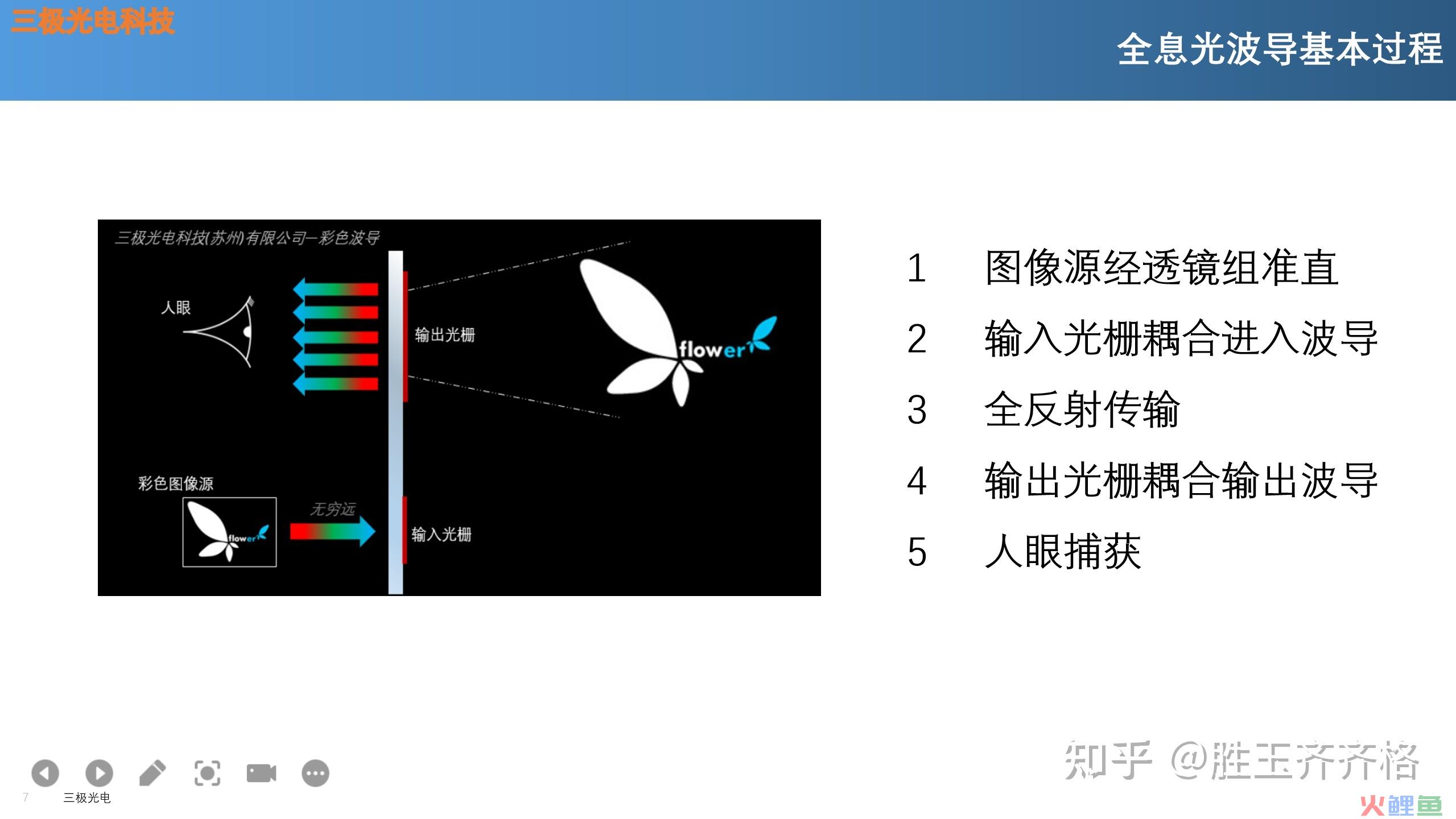 三极光电科技

全息光波导基本过程

三极光电科技(苏州)有限公司—彩色波导

人眼

输出光栅

flower

彩色图像源

flower

无穷远

输入光栅

1　图像源经透镜组准直

2　输入光栅耦合进入波导

3　全反射传输

4　输出光栅耦合输出波导

5　人眼捕获

7

三极光电

知乎 @胜玉齐齐格

火鲤鱼